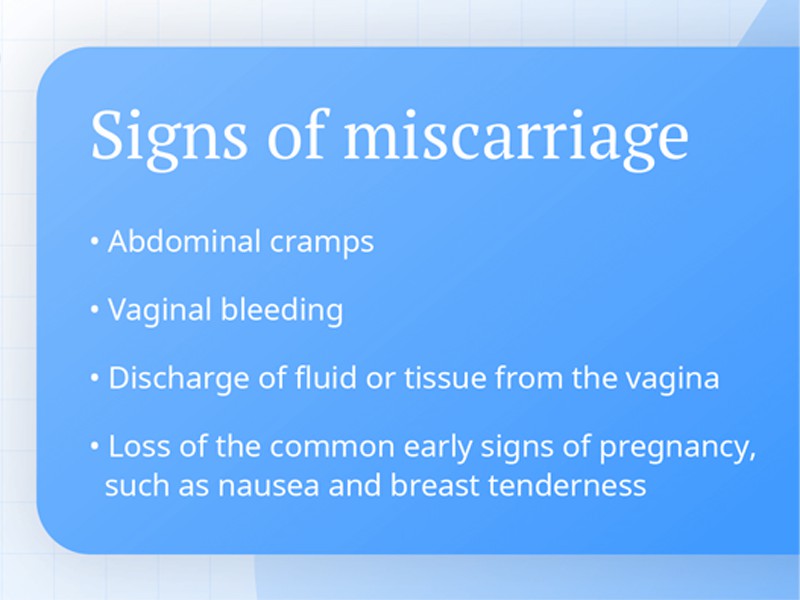 Signs of miscarriage

• Abdominal cramps

• Vaginal bleeding

• Discharge of fluid or tissue from the vagina

• Loss of the common early signs of pregnancy, such as nausea and breast tenderness